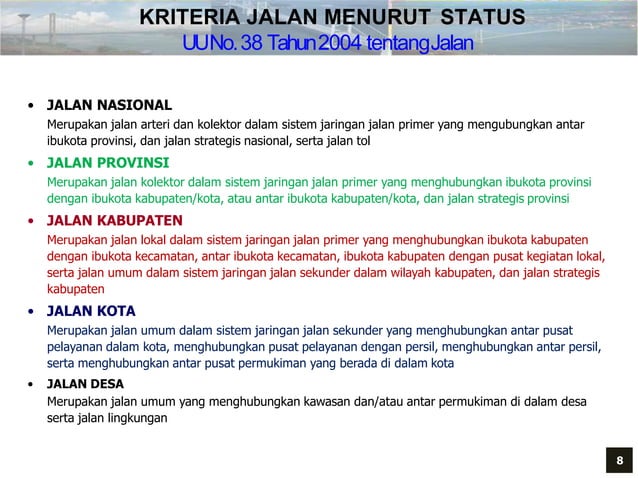 KRITERIA JALAN MENURUT STATUS
UU No. 38 Tahun 2004 tentang Jalan

• JALAN NASIONAL
Merupakan jalan arteri dan kolektor dalam sistem jaringan jalan primer yang mengubungkan antar ibukota provinsi, dan jalan strategis nasional, serta jalan tol

• JALAN PROVINSI
Merupakan jalan kolektor dalam sistem jaringan jalan primer yang menghubungkan ibukota provinsi dengan ibukota kabupaten/kota, atau antar ibukota kabupaten/kota, dan jalan strategis provinsi

• JALAN KABUPATEN
Merupakan jalan lokal dalam sistem jaringan jalan primer yang menghubungkan ibukota kabupaten dengan ibukota kecamatan, antar ibukota kecamatan, ibukota kabupaten dengan pusat kegiatan lokal, serta jalan umum dalam sistem jaringan jalan sekunder dalam wilayah kabupaten, dan jalan strategis kabupaten

• JALAN KOTA
Merupakan jalan umum dalam sistem jaringan jalan sekunder yang menghubungkan antar pusat pelayanan dalam kota, menghubungkan pusat pelayanan dengan persil, menghubungkan antar persil, serta menghubungkan antar pusat permukiman yang berada di dalam kota

• JALAN DESA
Merupakan jalan umum yang menghubungkan kawasan dan/atau antar permukiman di dalam desa serta jalan lingkungan

8